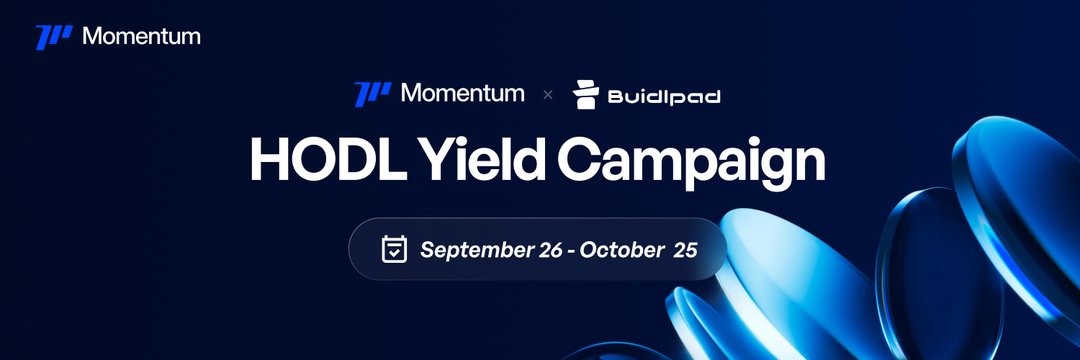 Momentum

Momentum × Buidlpad

HODL Yield Campaign

September 26 - October 25